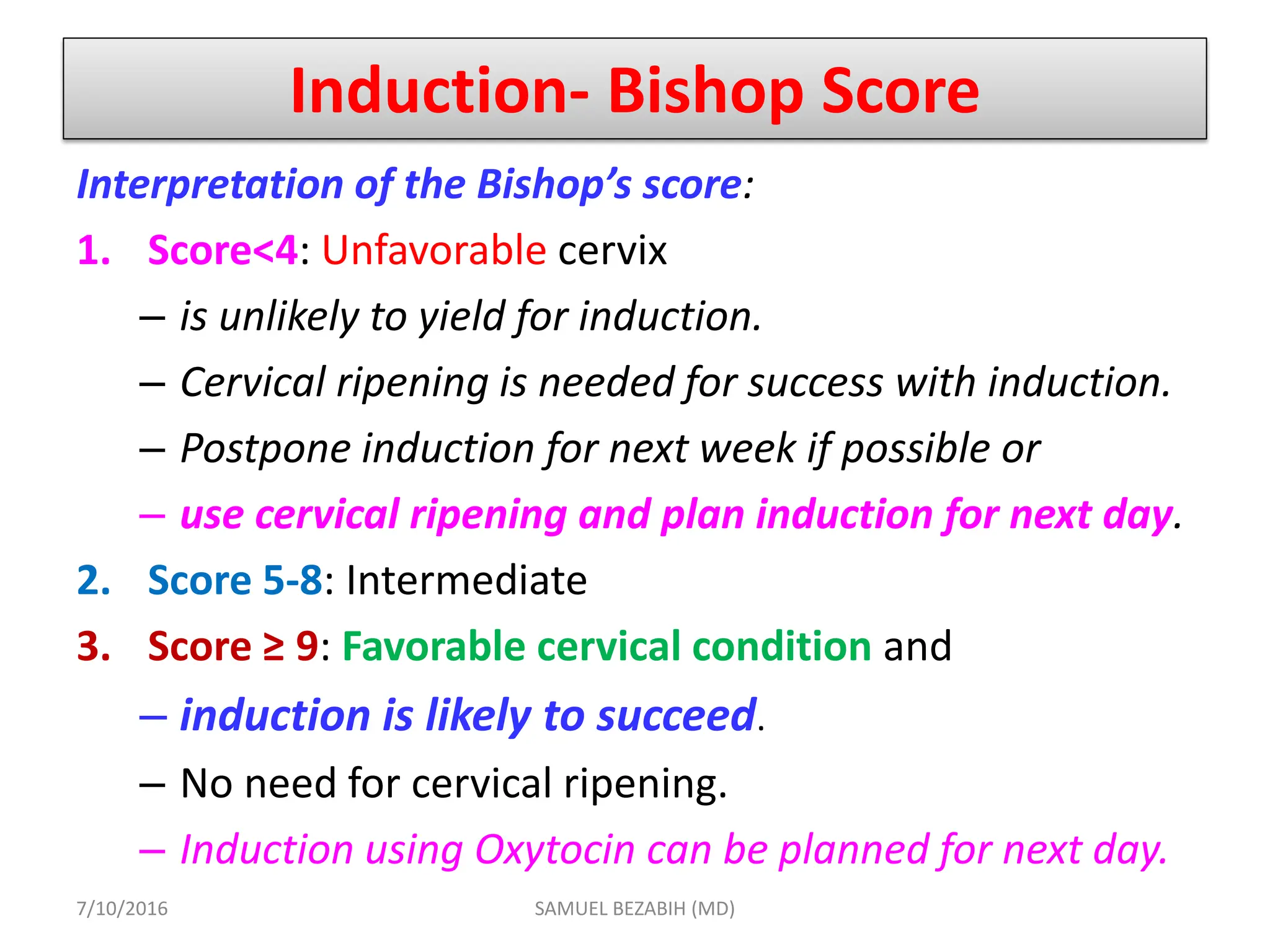 Induction- Bishop Score

Interpretation of the Bishop's score:

1. Score<4: Unfavorable cervix
– is unlikely to yield for induction.
– Cervical ripening is needed for success with induction.
– Postpone induction for next week if possible or
– use cervical ripening and plan induction for next day.

2. Score 5-8: Intermediate

3. Score ≥ 9: Favorable cervical condition and
– induction is likely to succeed.
– No need for cervical ripening.
– Induction using Oxytocin can be planned for next day.

7/10/2016 SAMUEL BEZABIH (MD)